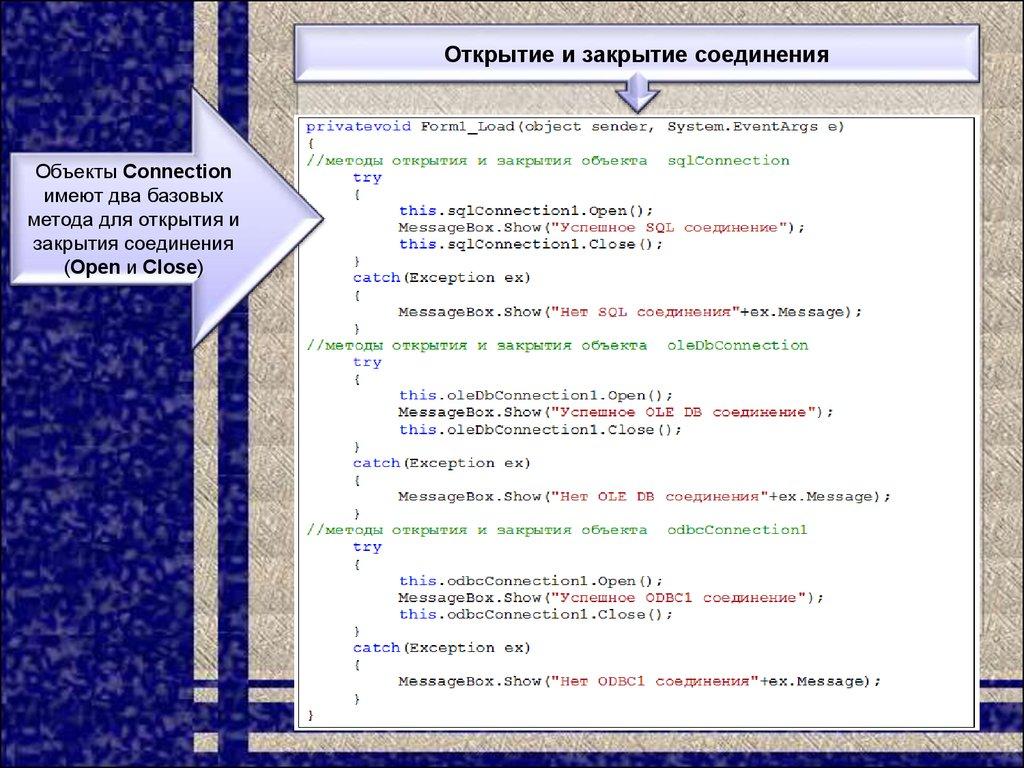 Открытие и закрытие соединения

Объекты Connection имеют два базовых метода для открытия и закрытия соединения (Open и Close)

privatevoid Form1_Load(object sender, System.EventArgs e)
{
//методы открытия и закрытия объекта sqlConnection
    try
    {
        this.sqlConnection1.Open();
        MessageBox.Show("Успешное SQL соединение");
        this.sqlConnection1.Close();
    }
    catch(Exception ex)
    {
        MessageBox.Show("Нет SQL соединения"+ex.Message);
    }
//методы открытия и закрытия объекта oleDbConnection
    try
    {
        this.oleDbConnection1.Open();
        MessageBox.Show("Успешное OLE DB соединение");
        this.oleDbConnection1.Close();
    }
    catch(Exception ex)
    {
        MessageBox.Show("Нет OLE DB соединения"+ex.Message);
    }
//методы открытия и закрытия объекта odbcConnection1
    try
    {
        this.odbcConnection1.Open();
        MessageBox.Show("Успешное ODBC1 соединение");
        this.odbcConnection1.Close();
    }
    catch(Exception ex)
    {
        MessageBox.Show("Нет ODBC1 соединения"+ex.Message);
    }
}